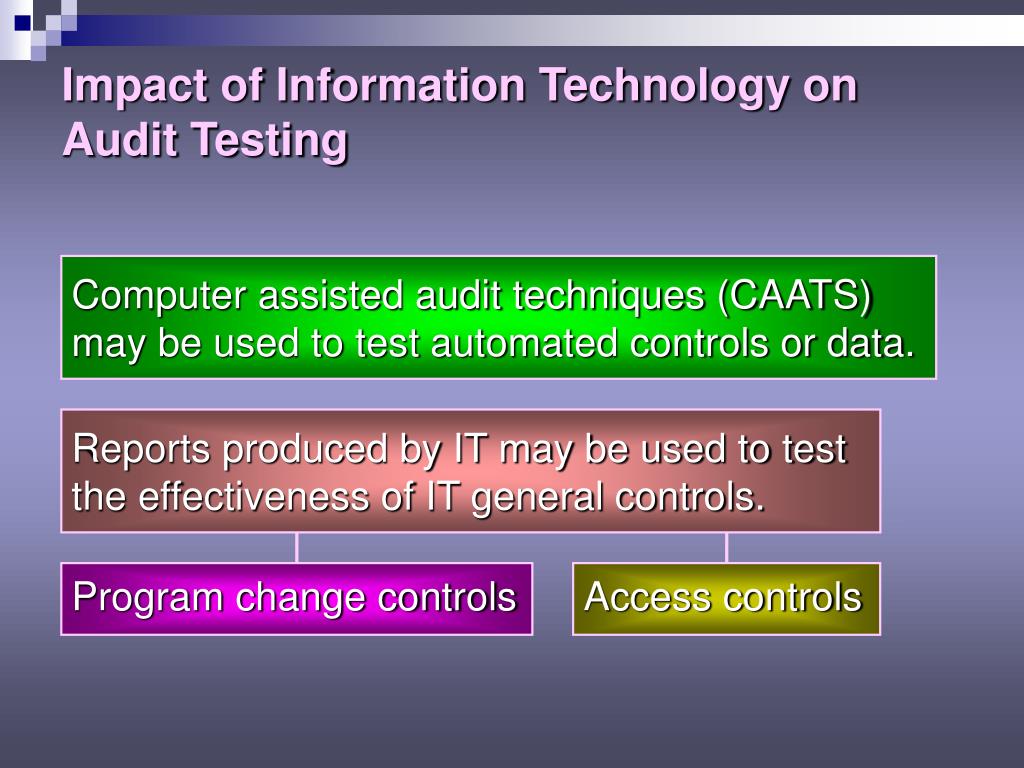 Impact of Information Technology on Audit Testing

Computer assisted audit techniques (CAATS) may be used to test automated controls or data.

Reports produced by IT may be used to test the effectiveness of IT general controls.

Program change controls

Access controls